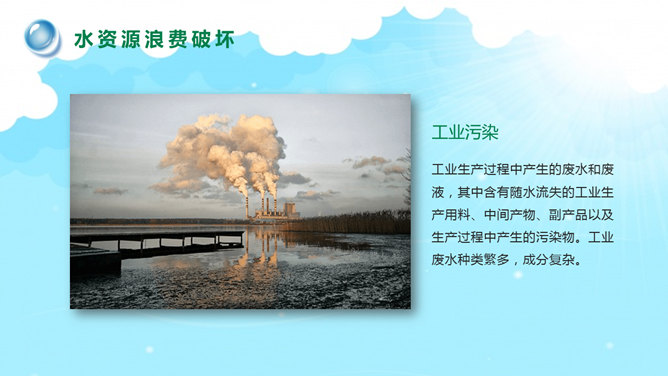 水资源浪费破坏

工业污染

工业生产过程中产生的废水和废液，其中含有随水流失的工业生产用料、中间产物、副产品以及生产过程中产生的污染物。工业废水种类繁多，成分复杂。